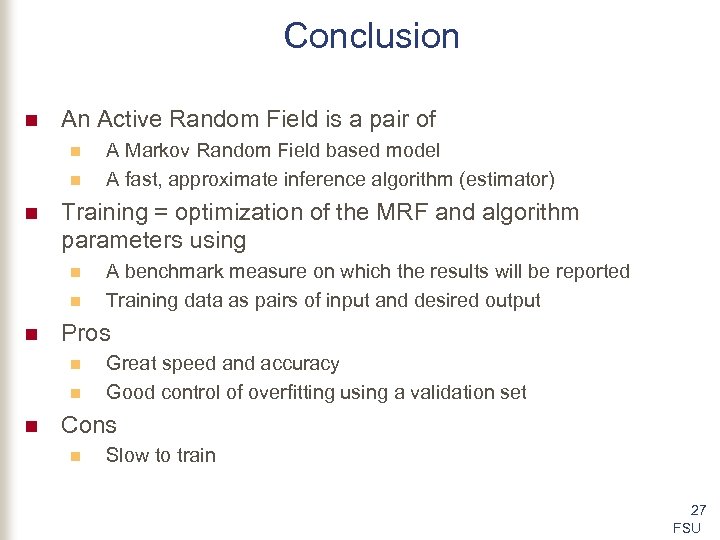 Conclusion

An Active Random Field is a pair of

A Markov Random Field based model

A fast, approximate inference algorithm (estimator)

Training = optimization of the MRF and algorithm parameters using

A benchmark measure on which the results will be reported

Training data as pairs of input and desired output

Pros

Great speed and accuracy

Good control of overfitting using a validation set

Cons

Slow to train

27

FSU